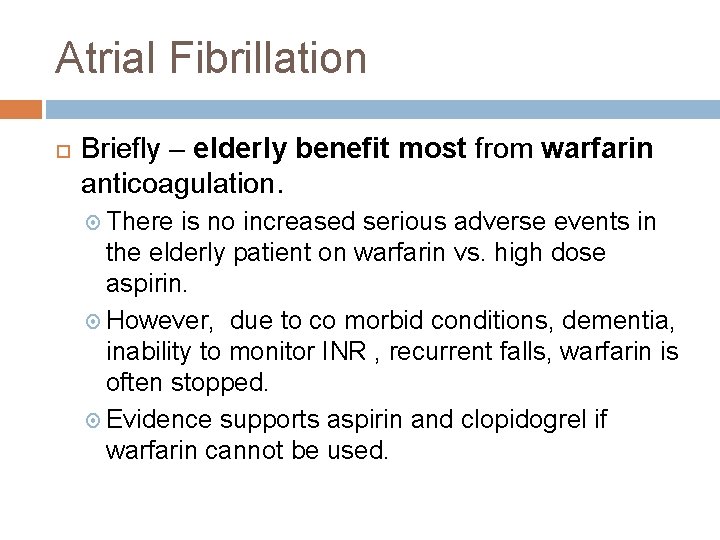 Atrial Fibrillation

Briefly – elderly benefit most from warfarin anticoagulation.

There is no increased serious adverse events in the elderly patient on warfarin vs. high dose aspirin.

However, due to co morbid conditions, dementia, inability to monitor INR , recurrent falls, warfarin is often stopped.

Evidence supports aspirin and clopidogrel if warfarin cannot be used.